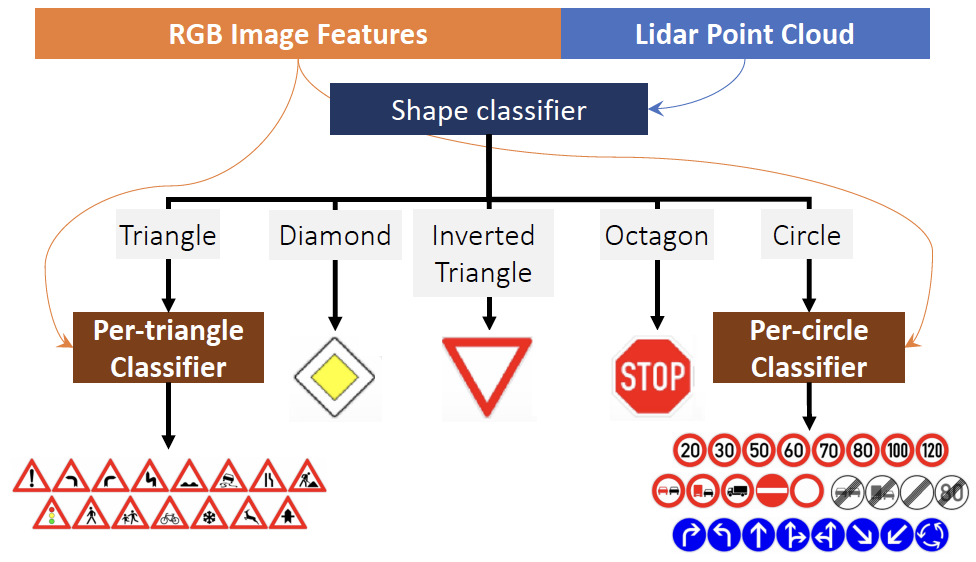 RGB Image Features

Lidar Point Cloud

Shape classifier

Triangle

Diamond

Inverted Triangle

Octagon

Circle

Per-triangle Classifier

STOP

Per-circle Classifier

20 30 50 60 70 80 100 120

80